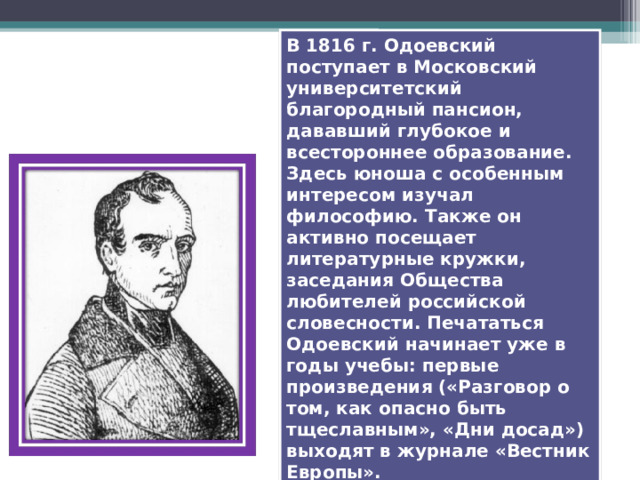 В 1816 г. Одоевский поступает в Московский университетский благородный пансион, дававший глубокое и всестороннее образование. Здесь юноша с особенным интересом изучал философию. Также он активно посещает литературные кружки, заседания Общества любителей российской словесности. Печататься Одоевский начинает уже в годы учебы: первые произведения («Разговор о том, как опасно быть тщеславным», «Дни досад») выходят в журнале «Вестник Европы».